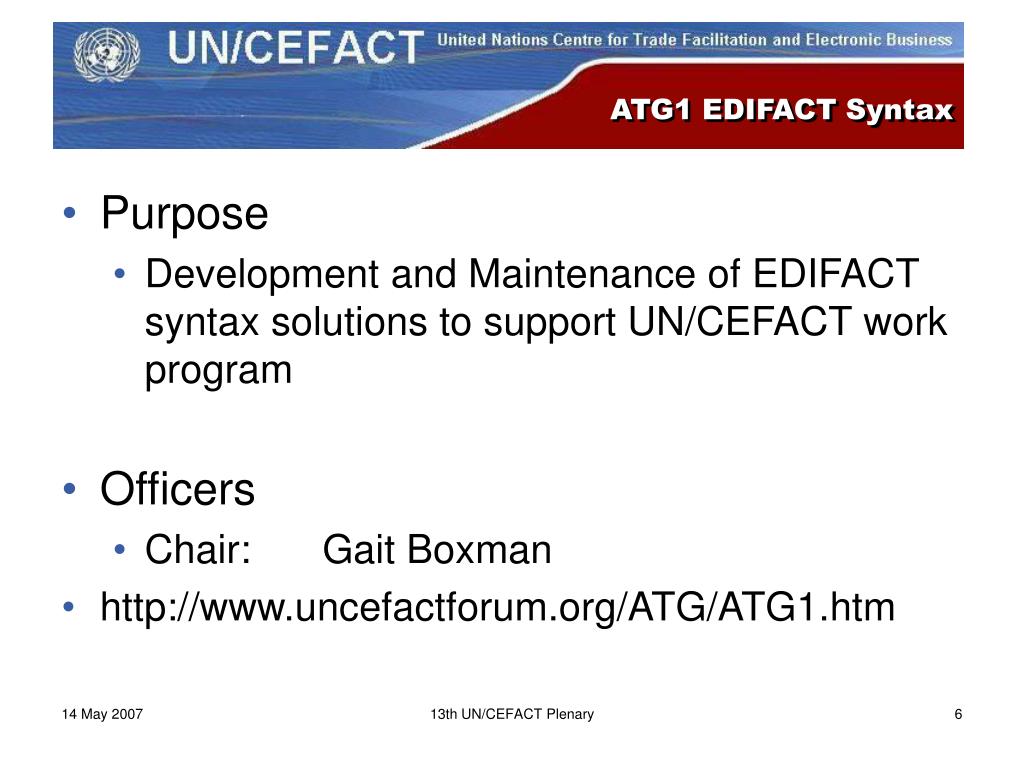 UN/CEFACT United Nations Centre for Trade Facilitation and Electronic Business

ATG1 EDIFACT Syntax

• Purpose
  • Development and Maintenance of EDIFACT syntax solutions to support UN/CEFACT work program

• Officers
  • Chair: Gait Boxman
• http://www.uncefactforum.org/ATG/ATG1.htm

14 May 2007

13th UN/CEFACT Plenary

6